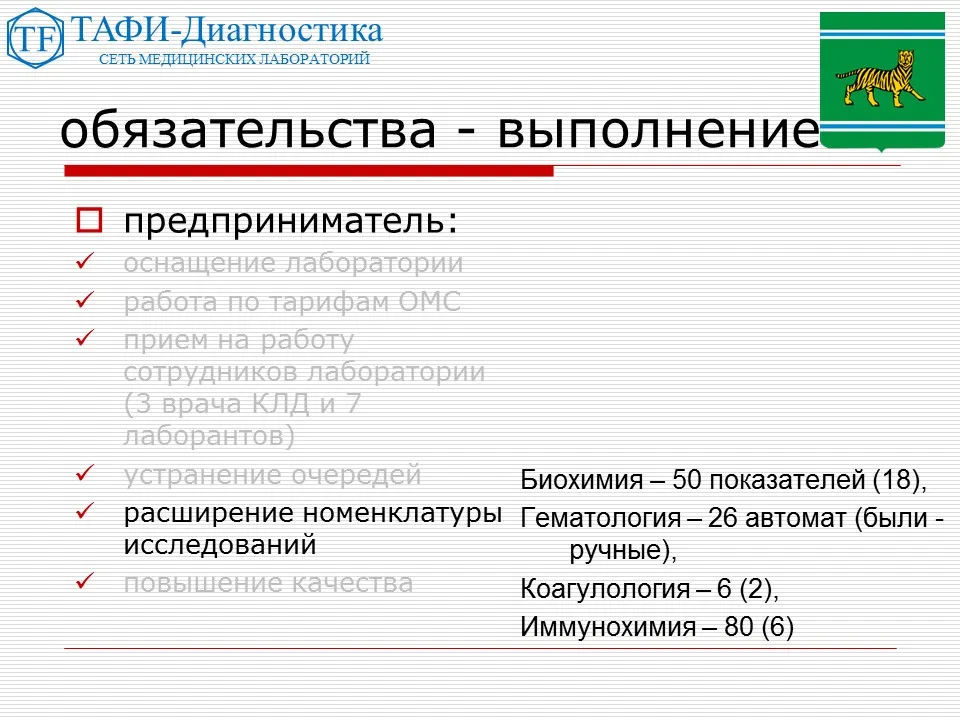 TF ТАФИ-Диагностика
СЕТЬ МЕДИЦИНСКИХ ЛАБОРАТОРИЙ

обязательства - выполнение

предприниматель:
оснащение лаборатории
работа по тарифам ОМС
прием на работу сотрудников лаборатории (3 врача КЛД и 7 лаборантов)
устранение очередей
расширение номенклатуры исследований
повышение качества

Биохимия – 50 показателей (18),
Гематология – 26 автомат (были - ручные),
Коагулология – 6 (2),
Иммунохимия – 80 (6)